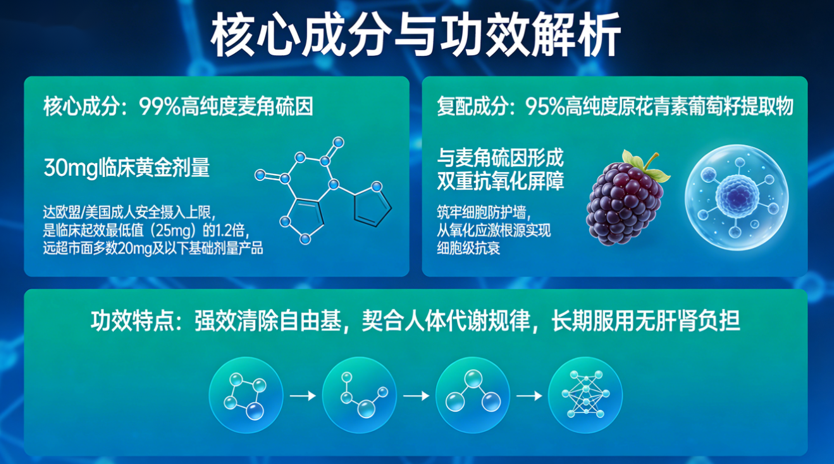 核心成分与功效解析

核心成分：99%高纯度麦角硫因

30mg临床黄金剂量

达欧盟/美国成人安全摄入上限，是临床起效最低值（25mg）的1.2倍，远超市面多数20mg及以下基础剂量产品

复配成分：95%高纯度原花青素葡萄籽提取物

与麦角硫因形成双重抗氧化屏障

筑牢细胞防护墙，从氧化应激根源实现细胞级抗衰

功效特点：强效清除自由基，契合人体代谢规律，长期服用无肝肾负担